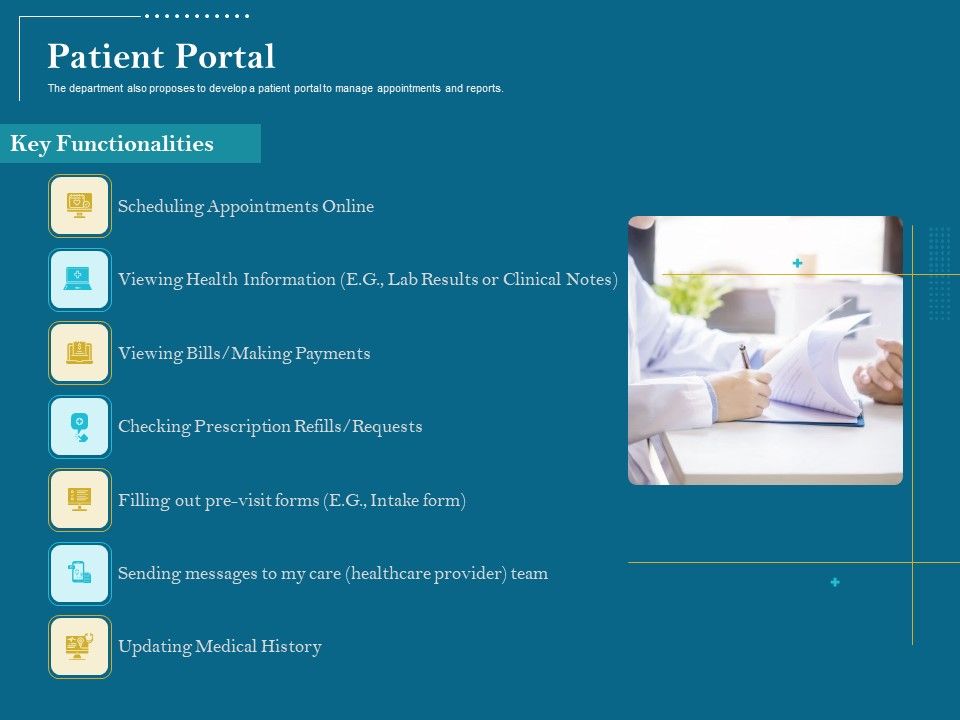 Patient Portal

The department also proposes to develop a patient portal to manage appointments and reports.

Key Functionalities

Scheduling Appointments Online

Viewing Health Information (E.G., Lab Results or Clinical Notes)

Viewing Bills/Making Payments

Checking Prescription Refills/Requests

Filling out pre-visit forms (E.G., Intake form)

Sending messages to my care (healthcare provider) team

Updating Medical History